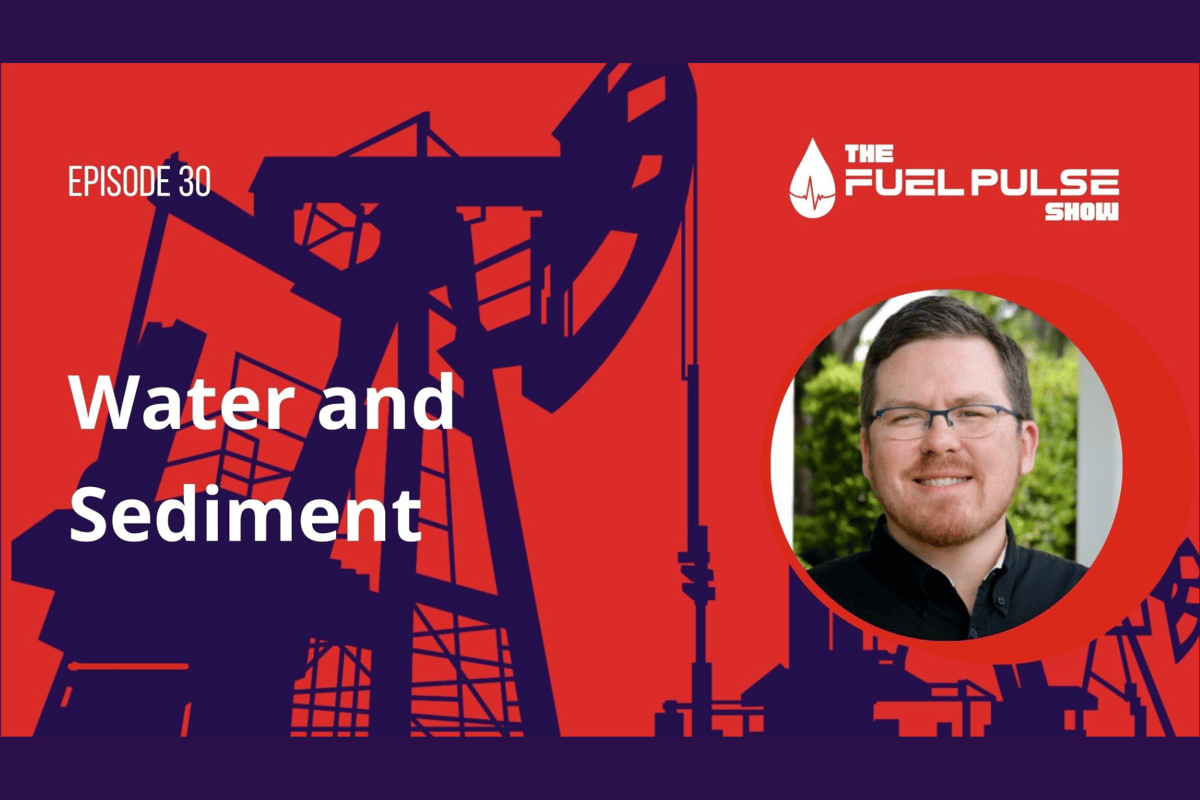 EPISODE 30

THE
FUEL PULSE
SHOW

Water and Sediment